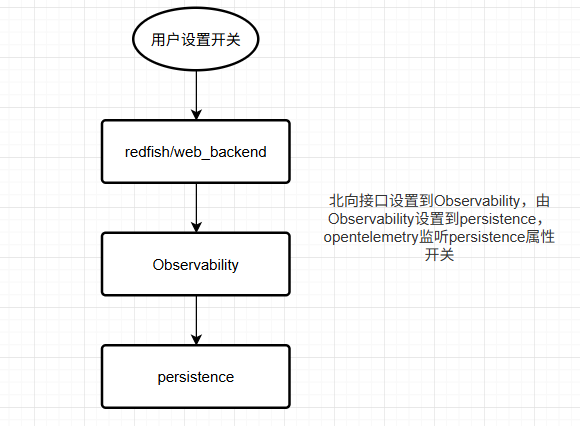 用户设置开关

redfish/web_backend

Observability

persistence

北向接口设置到Observability，由Observability设置到persistence，opentelemetry监听persistence属性开关